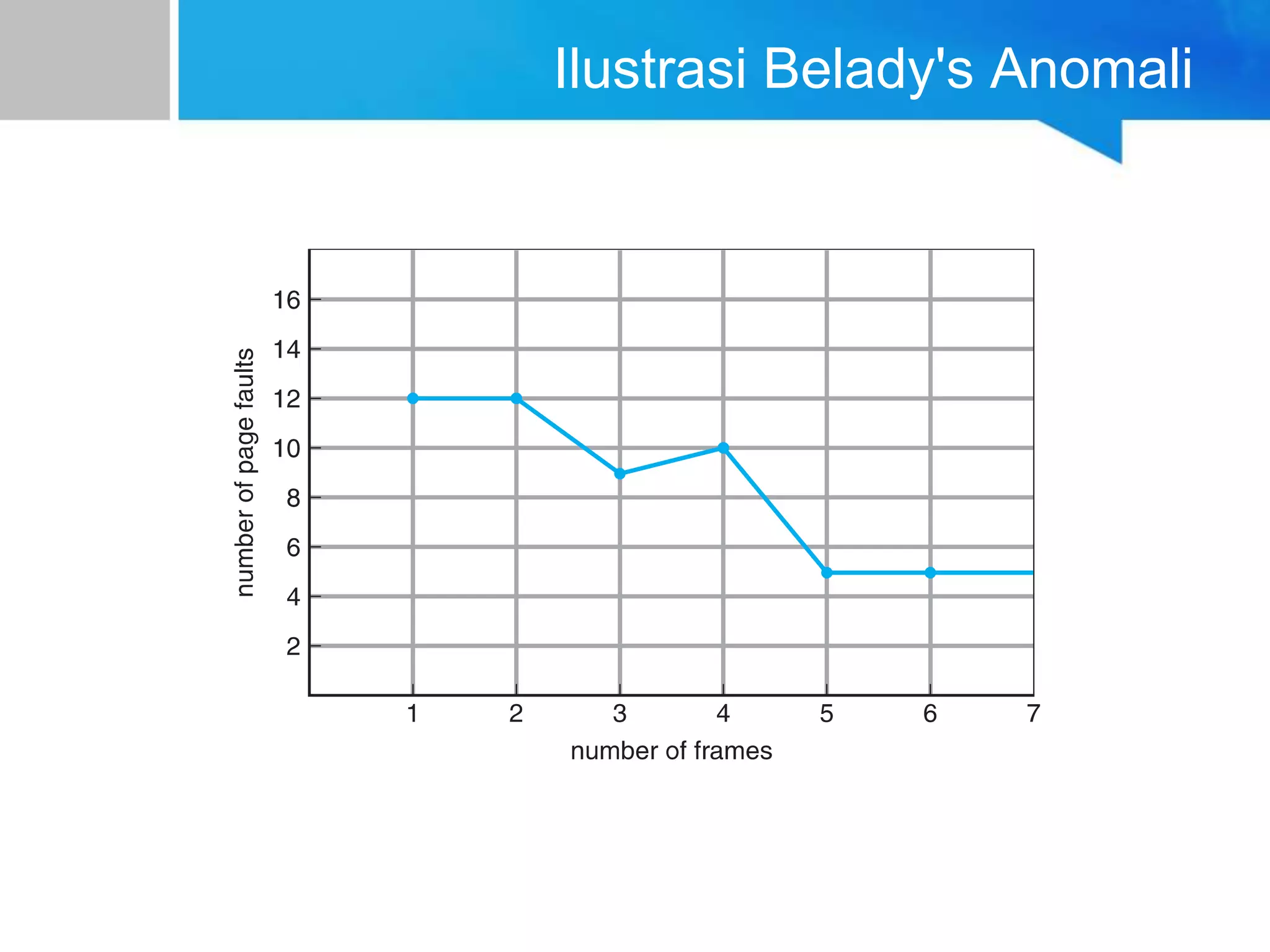 Ilustrasi Belady's Anomali

number of page faults

16
14
12
10
8
6
4
2

1 2 3 4 5 6 7

number of frames